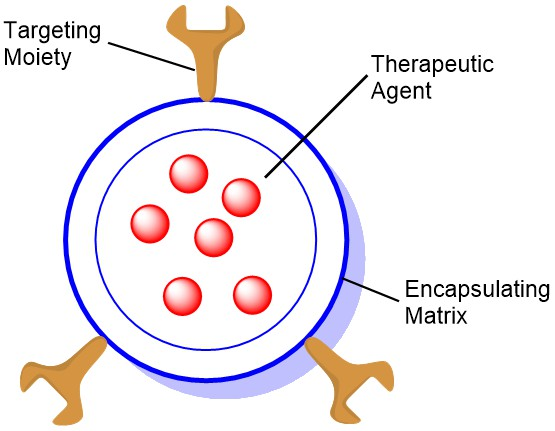 Targeting Moiety

Therapeutic Agent

Encapsulating Matrix